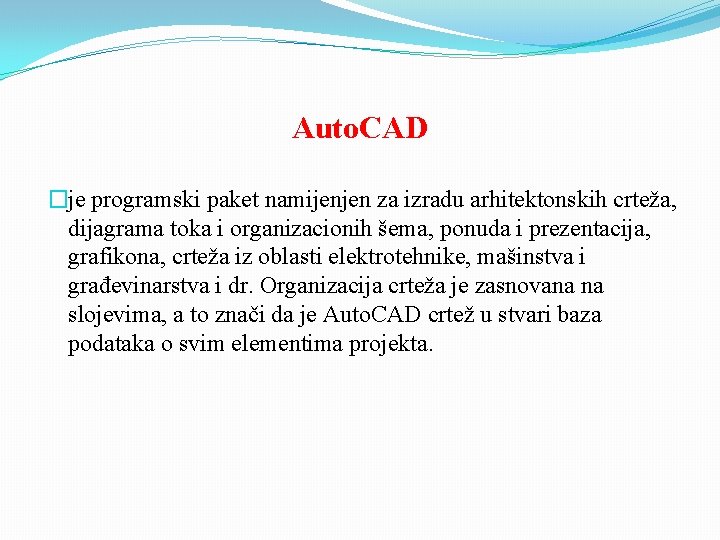 AutoCAD

je programski paket namijenjen za izradu arhitektonskih crteža, dijagrama toka i organizacionih šema, ponuda i prezentacija, grafikona, crteža iz oblasti elektrotehnike, mašinstva i građevinarstva i dr. Organizacija crteža je zasnovana na slojevima, a to znači da je AutoCAD crtež u stvari baza podataka o svim elementima projekta.